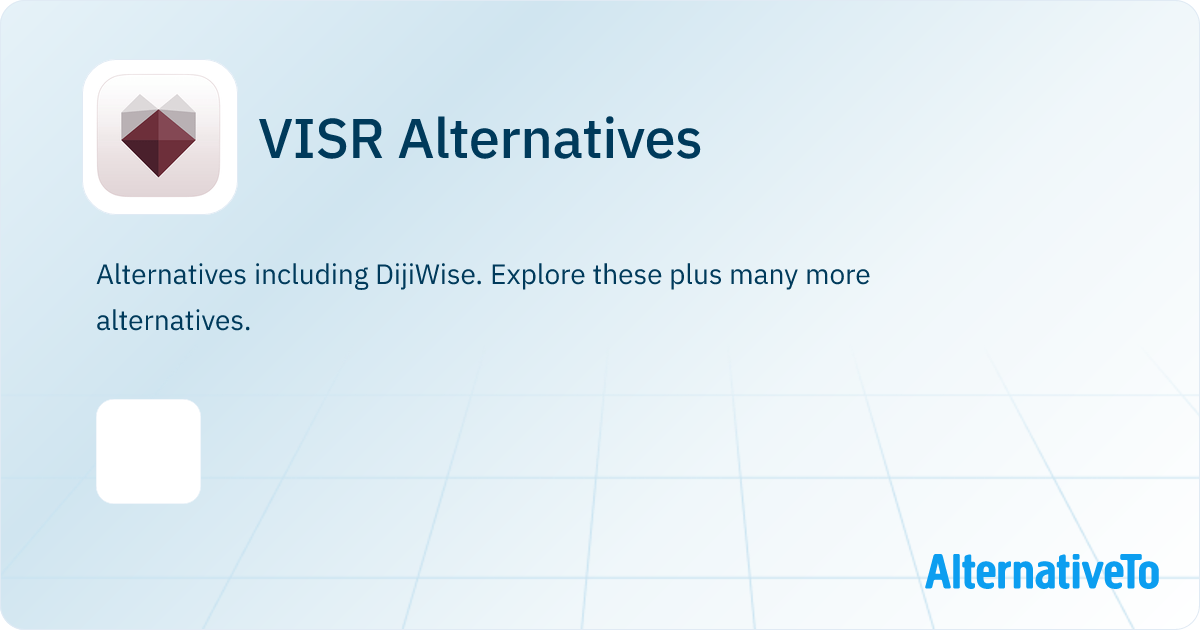 VISR Alternatives

Alternatives including DijiWise. Explore these plus many more alternatives.

AlternativeTo